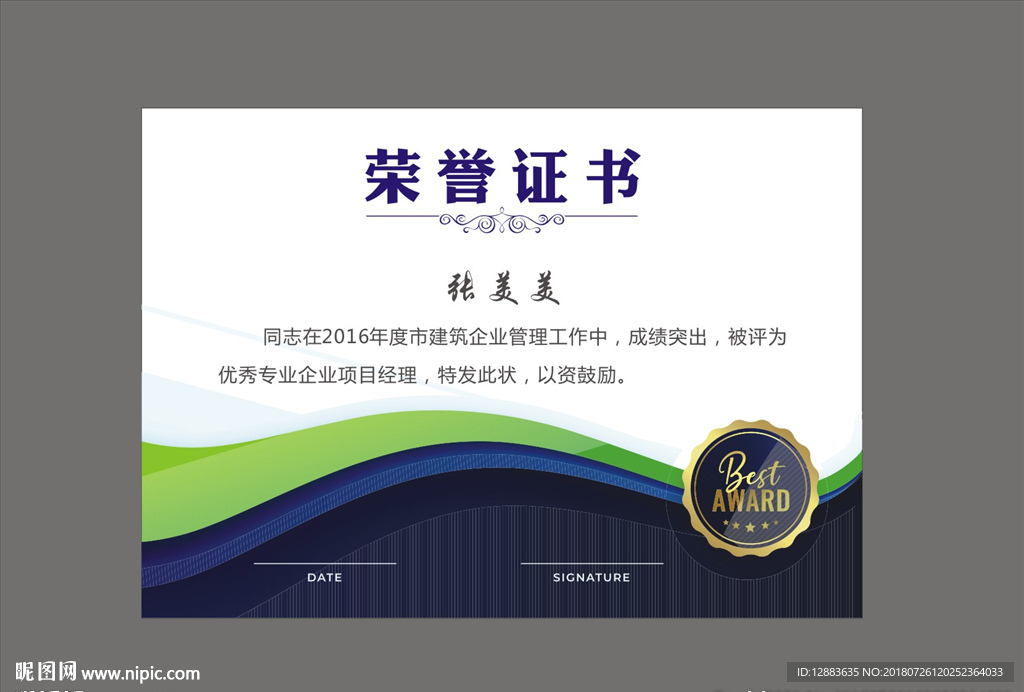 荣誉证书

张美美

同志在2016年度市建筑企业管理工作中，成绩突出，被评为优秀专业企业项目经理，特发此状，以资鼓励。

Best AWARD

DATE

SIGNATURE

昵图网 www.nipic.com

ID:12883635 NO:20180726120252364033